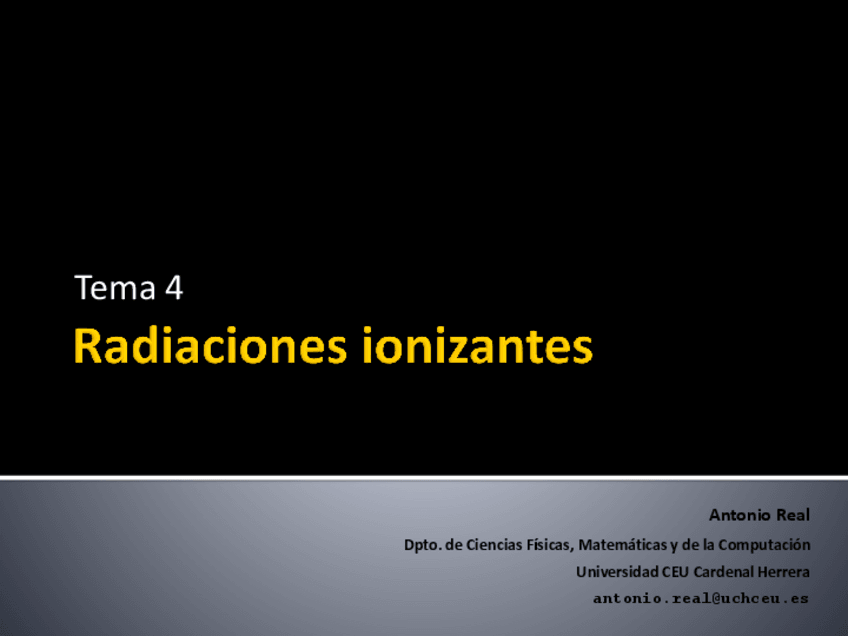 Tema 4
Radiaciones ionizantes

Antonio Real
Dpto. de Ciencias Físicas, Matemáticas y de la Computación
Universidad CEU Cardenal Herrera
antonio.real@uchceu.es